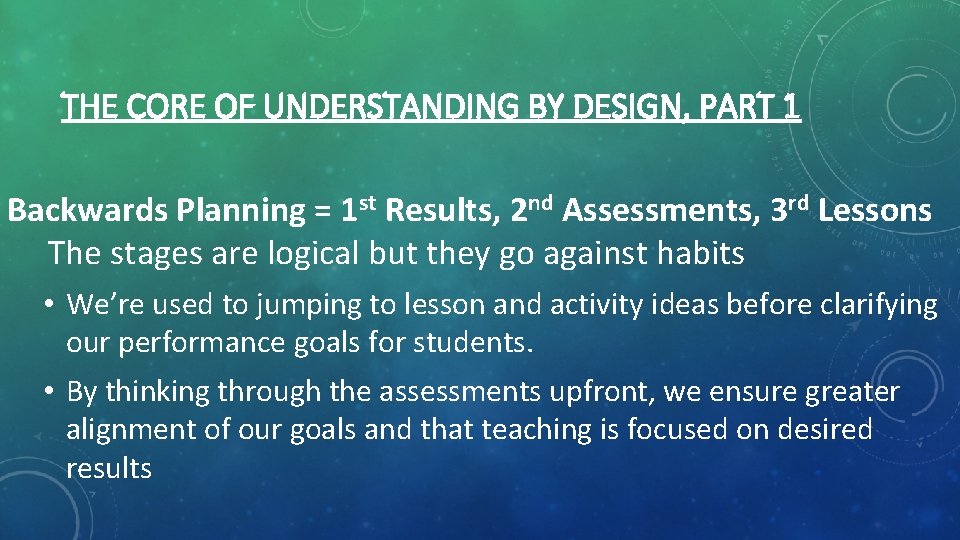 THE CORE OF UNDERSTANDING BY DESIGN, PART 1

Backwards Planning = 1st Results, 2nd Assessments, 3rd Lessons

The stages are logical but they go against habits

• We're used to jumping to lesson and activity ideas before clarifying our performance goals for students.

• By thinking through the assessments upfront, we ensure greater alignment of our goals and that teaching is focused on desired results